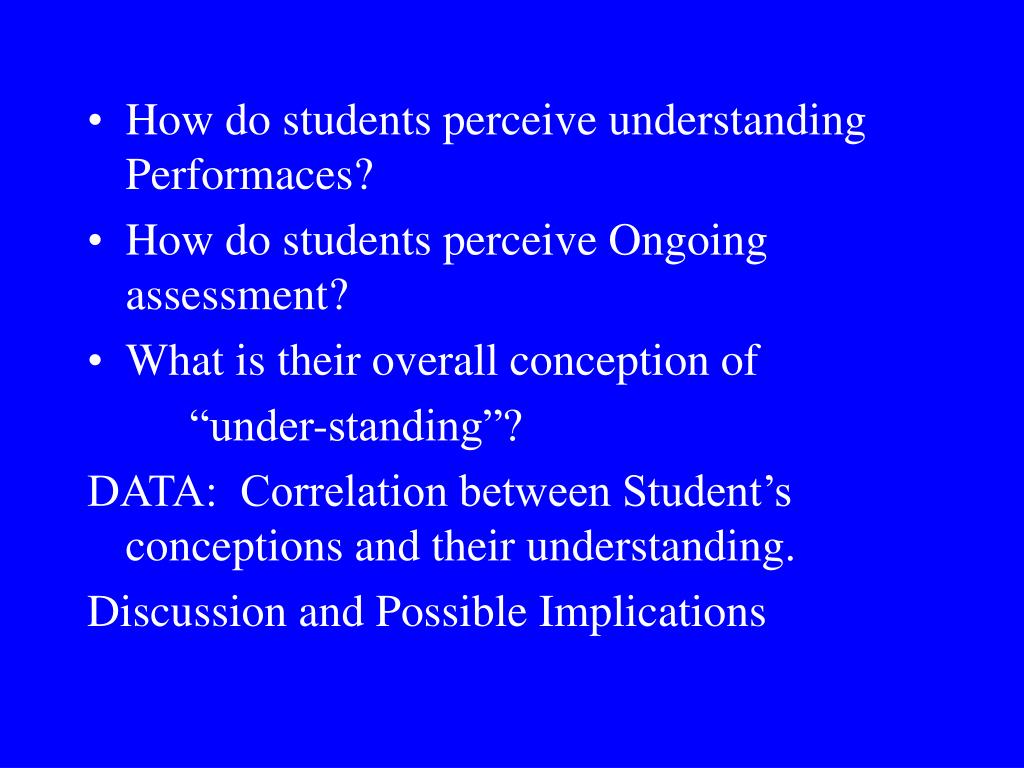 • How do students perceive understanding Performaces?
• How do students perceive Ongoing assessment?
• What is their overall conception of “under-standing”?

DATA: Correlation between Student’s conceptions and their understanding.

Discussion and Possible Implications